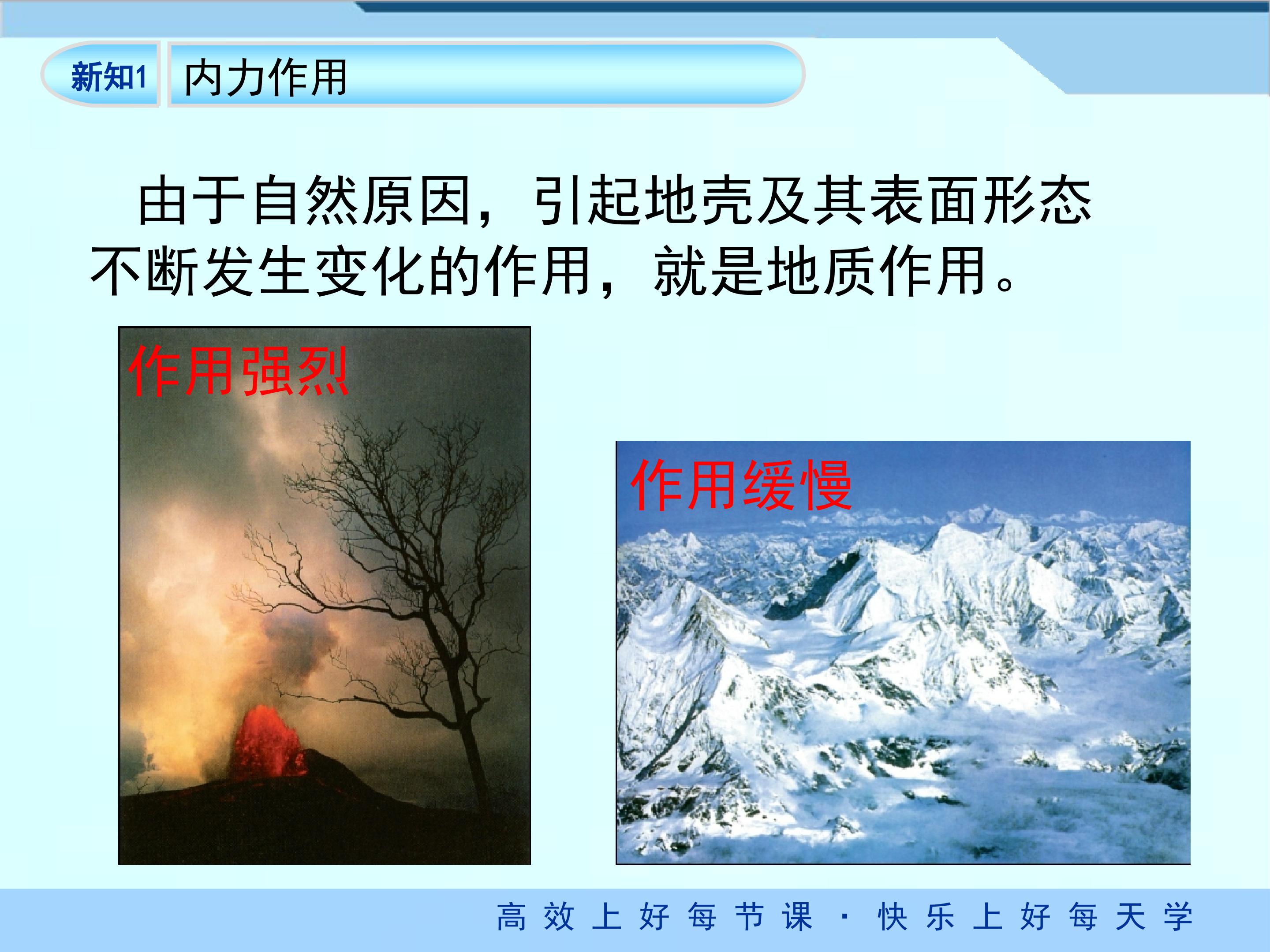 新知1 内力作用

由于自然原因，引起地壳及其表面形态不断发生变化的作用，就是地质作用。

作用强烈

作用缓慢

高效上好每节课·快乐上好每天学